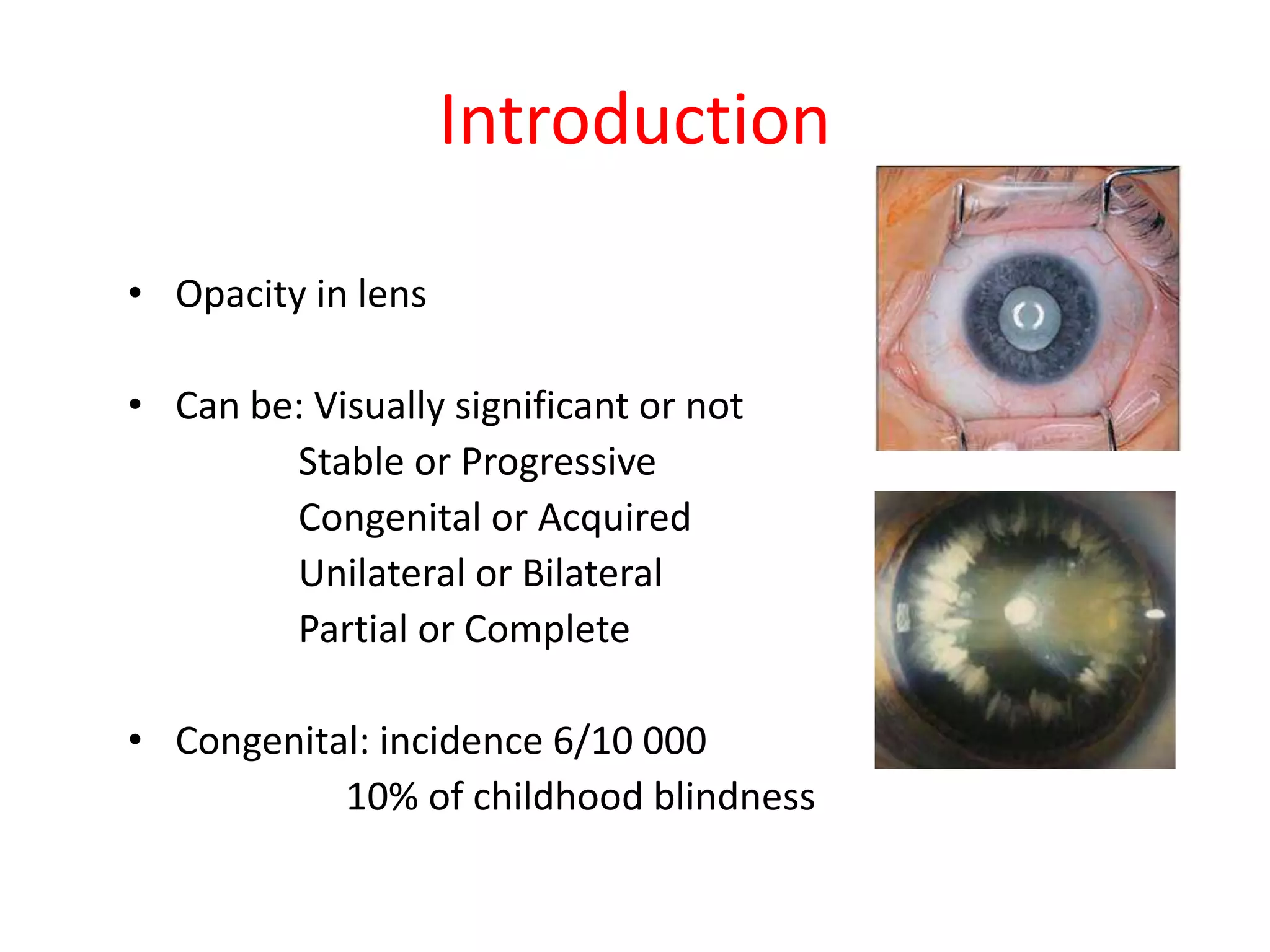 Introduction

• Opacity in lens

• Can be: Visually significant or not
Stable or Progressive
Congenital or Acquired
Unilateral or Bilateral
Partial or Complete

• Congenital: incidence 6/10 000
10% of childhood blindness